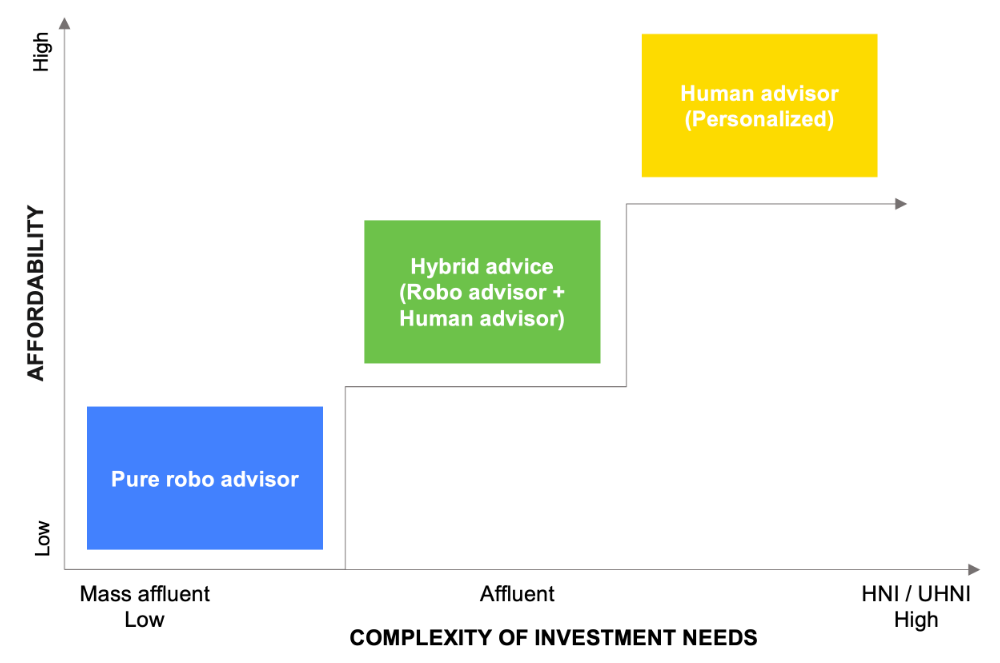 High

AFFORDABILITY

Low

Human advisor
(Personalized)

Hybrid advice
(Robo advisor +
Human advisor)

Pure robo advisor

Mass affluent
Low

Affluent

HNI / UHNI
High

COMPLEXITY OF INVESTMENT NEEDS